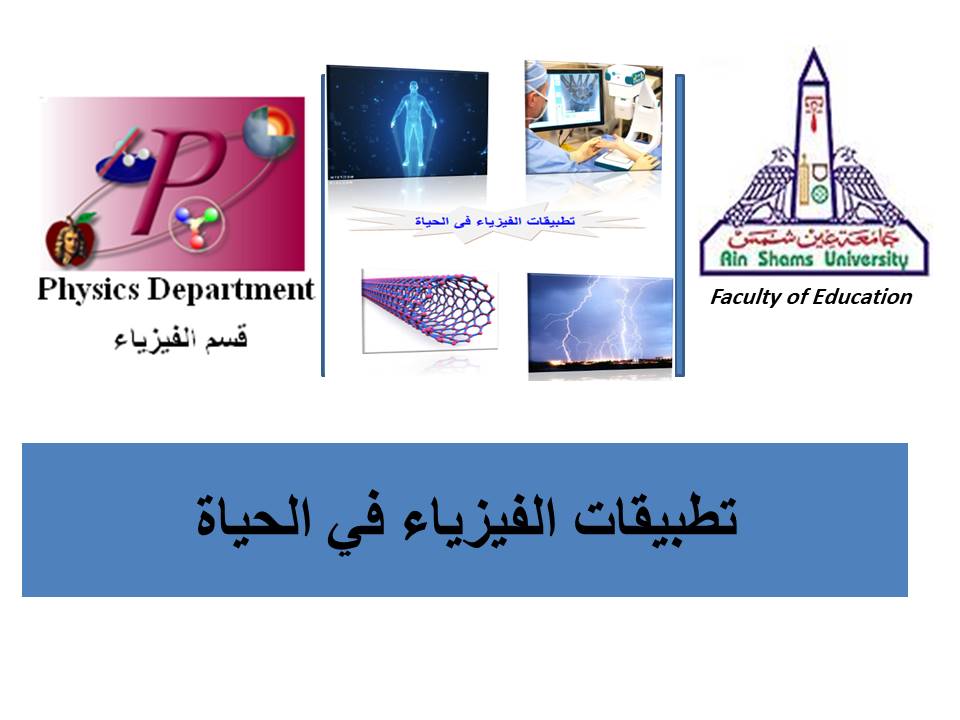 P
Physics Department
قسم الفيزياء

تطبيقات الفيزياء فى الحياة

جامعة عين شمس
Ain Shams University
Faculty of Education

تطبيقات الفيزياء في الحياة